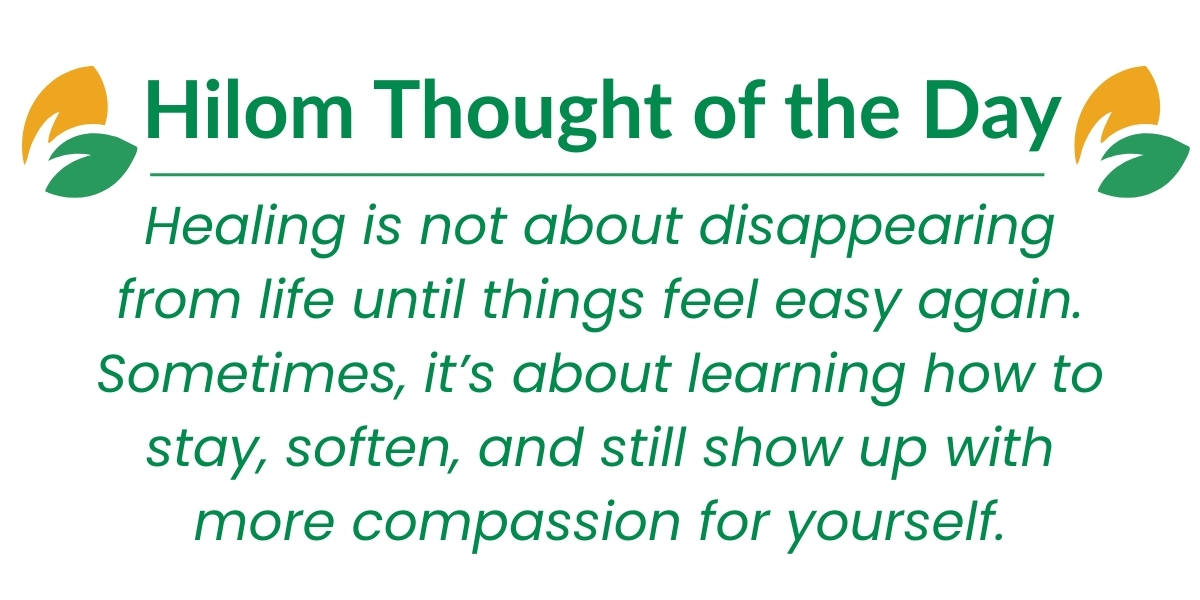 Hilom Thought of the Day

Healing is not about disappearing from life until things feel easy again. Sometimes, it’s about learning how to stay, soften, and still show up with more compassion for yourself.